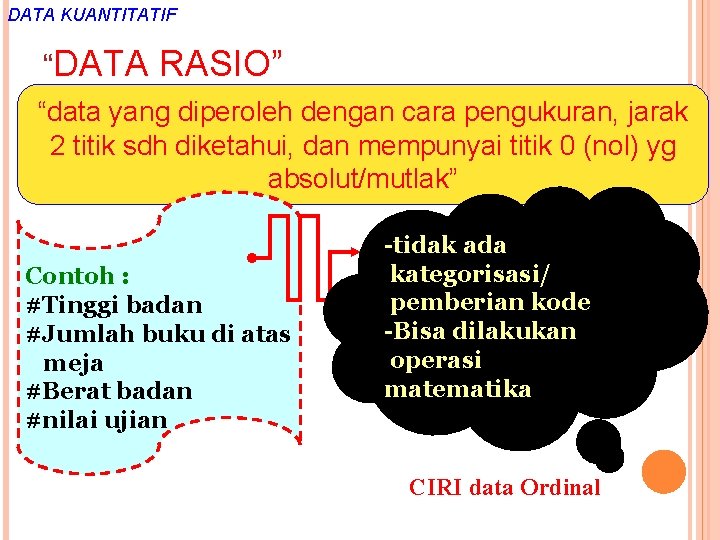 DATA KUANTITATIF

“DATA RASIO”

“data yang diperoleh dengan cara pengukuran, jarak 2 titik sdh diketahui, dan mempunyai titik 0 (nol) yg absolut/mutlak”

Contoh :
#Tinggi badan
#Jumlah buku di atas meja
#Berat badan
#nilai ujian

-tidak ada kategorisasi/ pemberian kode
-Bisa dilakukan operasi matematika

CIRI data Ordinal